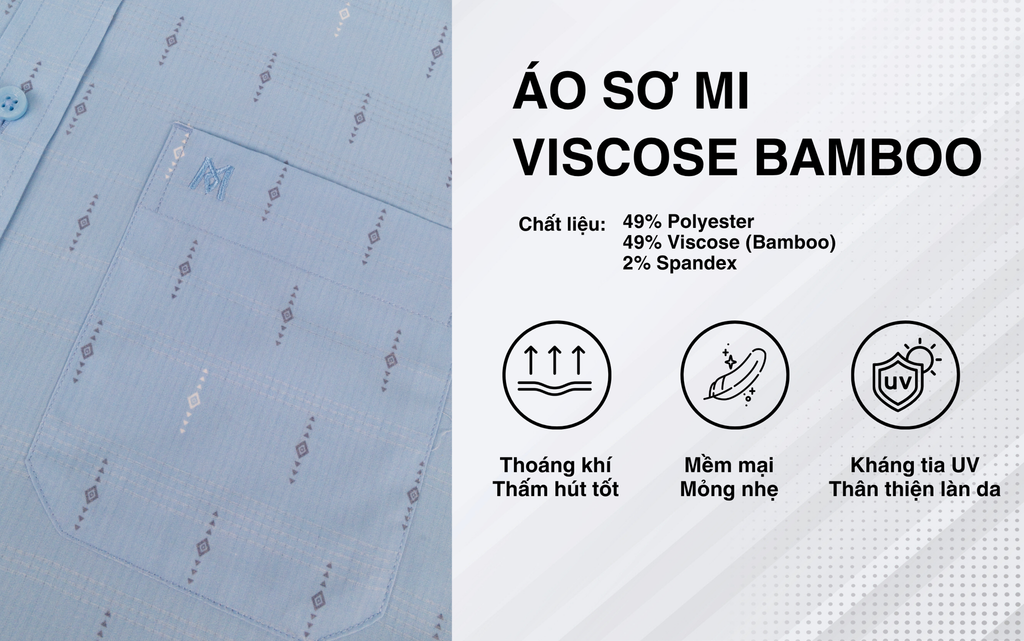 M

ÁO SƠ MI
VISCOSE BAMBOO

Chất liệu: 49% Polyester
49% Viscose (Bamboo)
2% Spandex

UV

Thoáng khí
Thấm hút tốt

Mềm mại
Mỏng nhẹ

Kháng tia UV
Thân thiện làn da